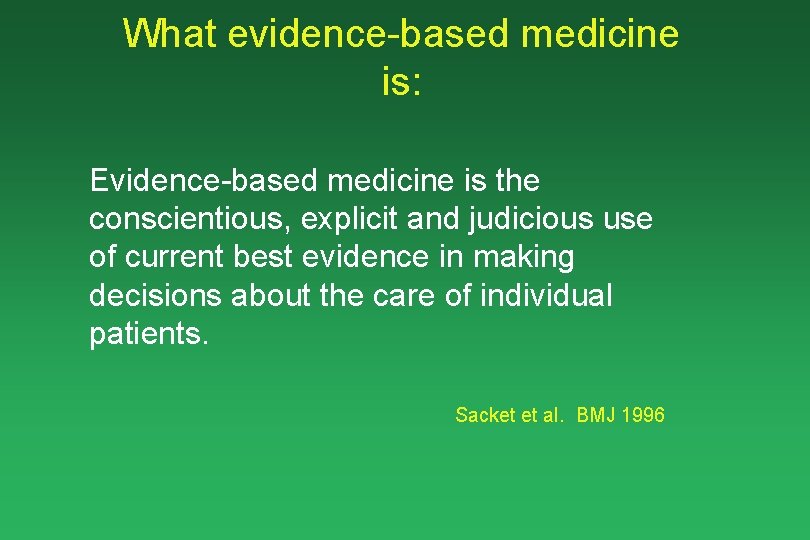 What evidence-based medicine is:

Evidence-based medicine is the conscientious, explicit and judicious use of current best evidence in making decisions about the care of individual patients.

Sacket et al. BMJ 1996